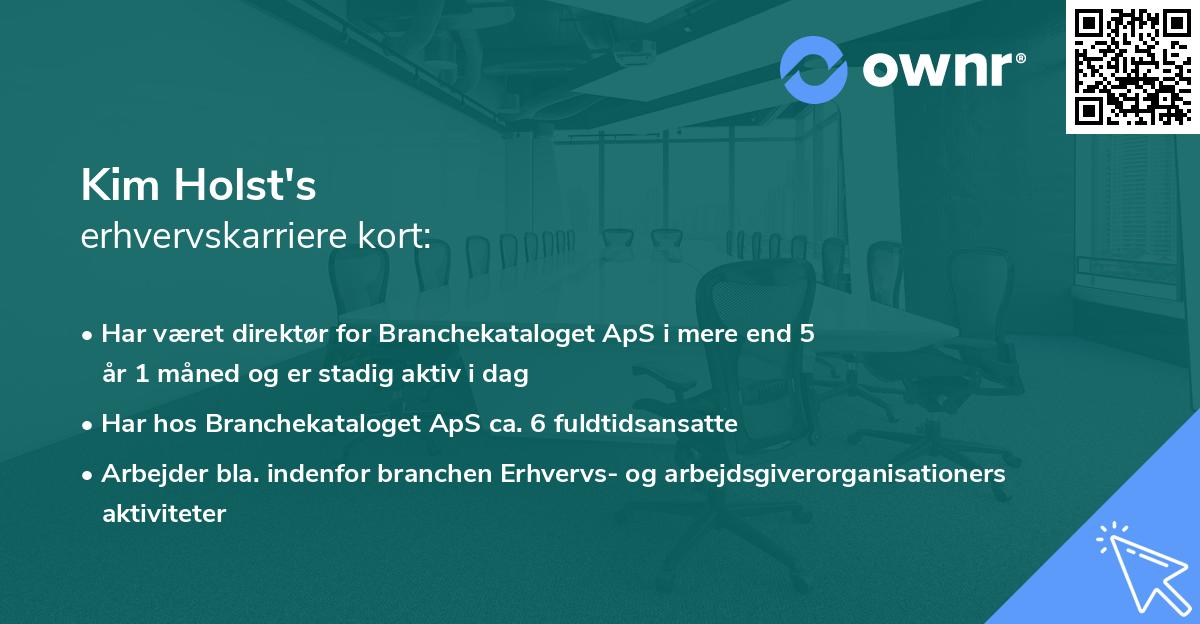 ownr®

Kim Holst's
erhvervskarriere kort:

• Har været direktør for Branchekataloget ApS i mere end 5 år 1 måned og er stadig aktiv i dag
• Har hos Branchekataloget ApS ca. 6 fuldtidsansatte
• Arbejder bla. indenfor branchen Erhvervs- og arbejdsgiverorganisationers aktiviteter